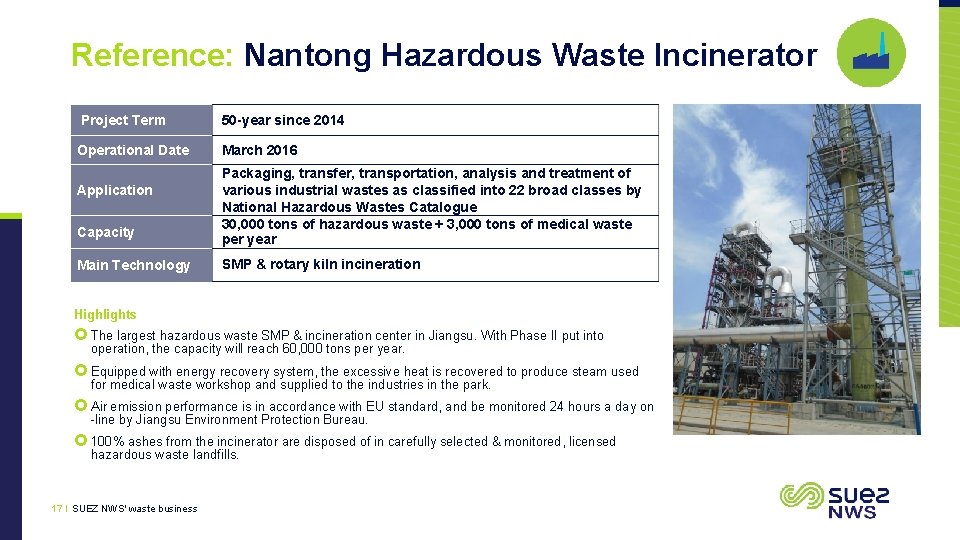 Reference: Nantong Hazardous Waste Incinerator

| Project Term | 50-year since 2014 |
|---|---|
| Operational Date | March 2016 |
| Application | Packaging, transfer, transportation, analysis and treatment of various industrial wastes as classified into 22 broad classes by National Hazardous Wastes Catalogue |
| Capacity | 30,000 tons of hazardous waste + 3,000 tons of medical waste per year |
| Main Technology | SMP & rotary kiln incineration |

Highlights

The largest hazardous waste SMP & incineration center in Jiangsu. With Phase II put into operation, the capacity will reach 60,000 tons per year.

Equipped with energy recovery system, the excessive heat is recovered to produce steam used for medical waste workshop and supplied to the industries in the park.

Air emission performance is in accordance with EU standard, and be monitored 24 hours a day on-line by Jiangsu Environment Protection Bureau.

100% ashes from the incinerator are disposed of in carefully selected & monitored, licensed hazardous waste landfills.

17 | SUEZ NWS' waste business

SUEZ NWS